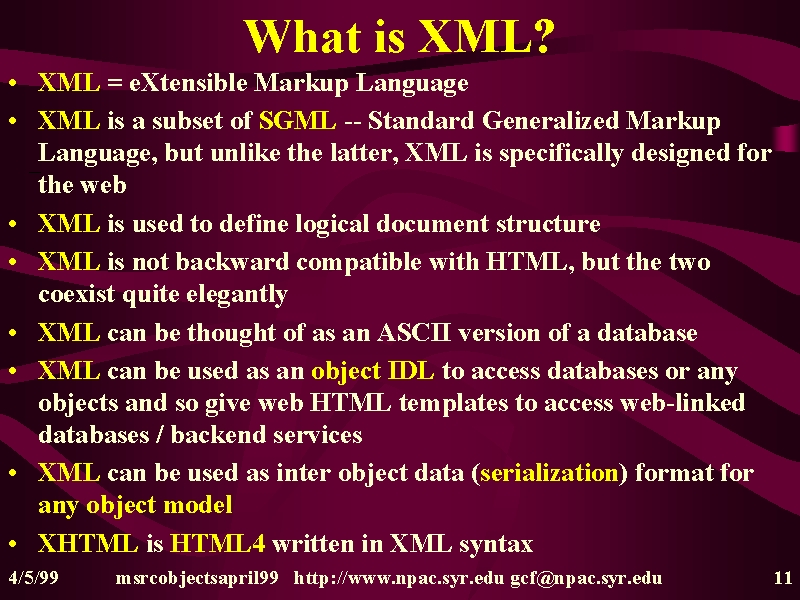 What is XML?

• XML = eXtensible Markup Language

• XML is a subset of SGML -- Standard Generalized Markup Language, but unlike the latter, XML is specifically designed for the web

• XML is used to define logical document structure

• XML is not backward compatible with HTML, but the two coexist quite elegantly

• XML can be thought of as an ASCII version of a database

• XML can be used as an object IDL to access databases or any objects and so give web HTML templates to access web-linked databases / backend services

• XML can be used as inter object data (serialization) format for any object model

• XHTML is HTML4 written in XML syntax

4/5/99 msrcobjectsapril99 http://www.npac.syr.edu gcf@npac.syr.edu 11